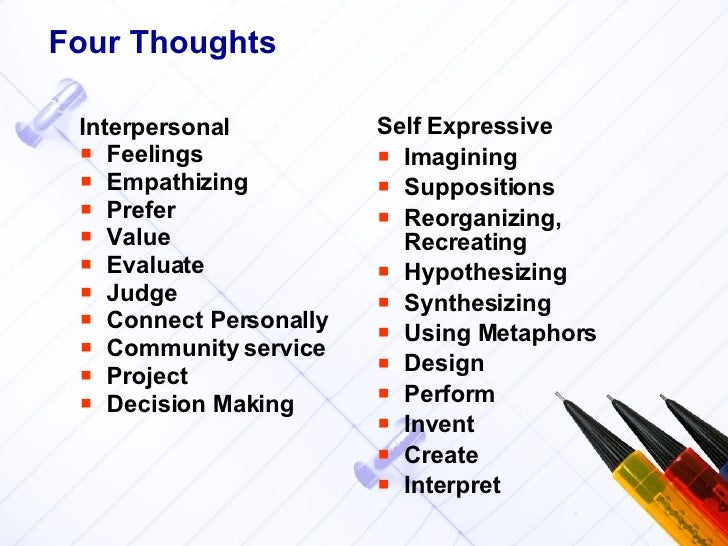 Four Thoughts

Interpersonal
- Feelings
- Empathizing
- Prefer
- Value
- Evaluate
- Judge
- Connect Personally
- Community service
- Project
- Decision Making

Self Expressive
- Imagining
- Suppositions
- Reorganizing, Recreating
- Hypothesizing
- Synthesizing
- Using Metaphors
- Design
- Perform
- Invent
- Create
- Interpret